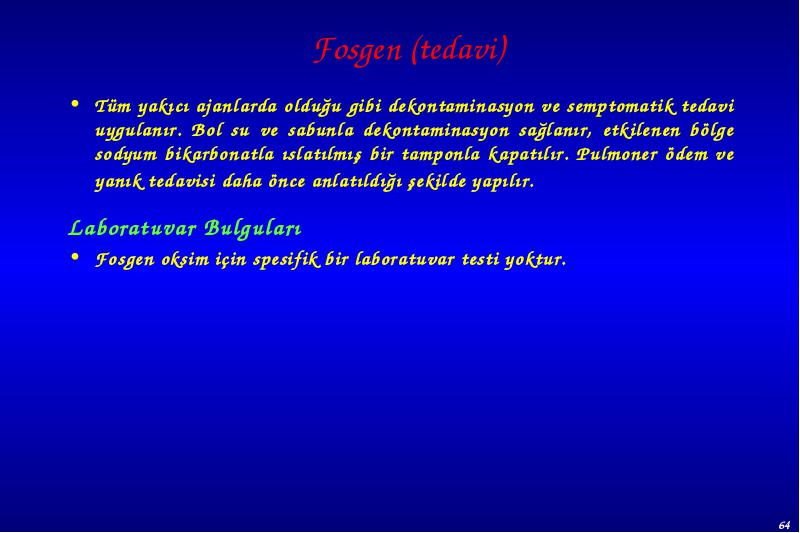 Fosgen (tedavi)

• Tüm yakıcı ajanlarda olduğu gibi dekontaminasyon ve semptomatik tedavi uygulanır. Bol su ve sabunla dekontaminasyon sağlanır, etkilenen bölge sodyum bikarbonatla ıslatılmış bir tamponla kapatılır. Pulmoner ödem ve yanık tedavisi daha önce anlatıldığı şekilde yapılır.

Laboratuvar Bulguları

• Fosgen oksim için spesifik bir laboratuvar testi yoktur.

64